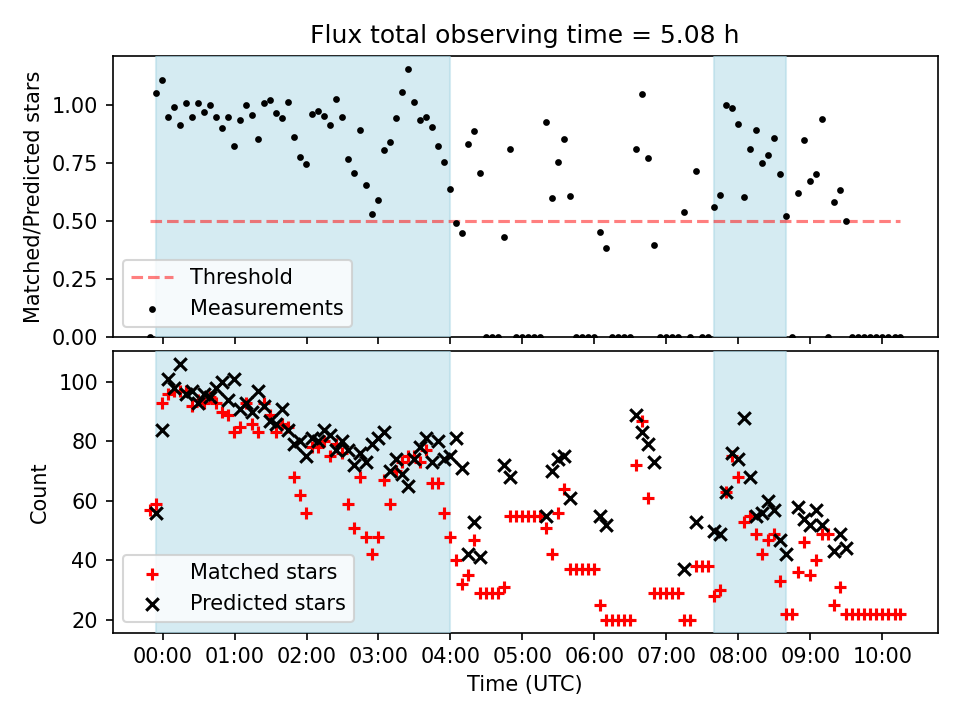 Flux total observing time = 5.08 h

Matched/Predicted stars

1.00
0.75
0.50
0.25
0.00

Threshold
Measurements

Count

100
80
60
40
20

Matched stars
Predicted stars

00:00 01:00 02:00 03:00 04:00 05:00 06:00 07:00 08:00 09:00 10:00

Time (UTC)